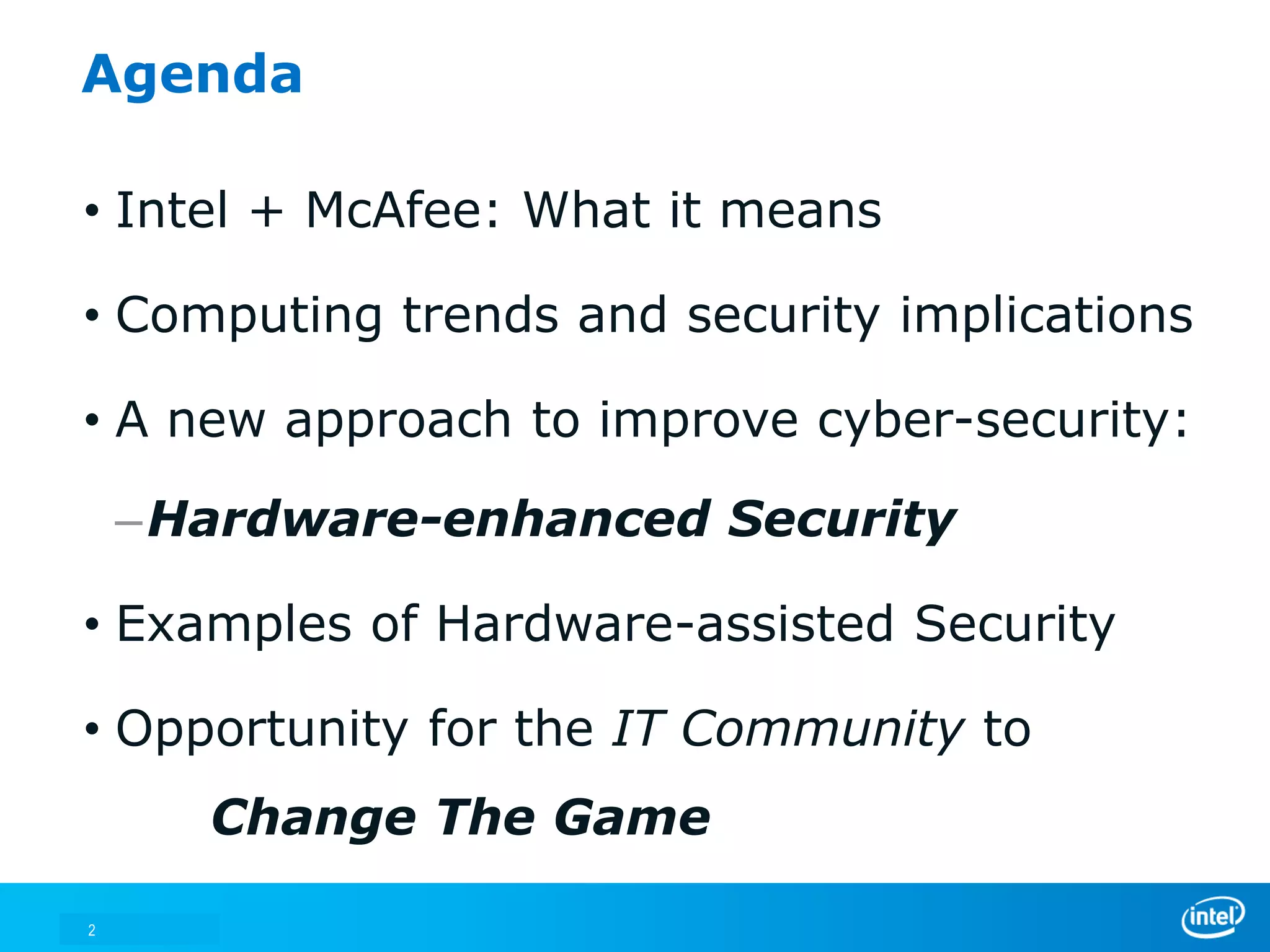 Agenda

• Intel + McAfee: What it means

• Computing trends and security implications

• A new approach to improve cyber-security:

– Hardware-enhanced Security

• Examples of Hardware-assisted Security

• Opportunity for the IT Community to

Change The Game

2

intel